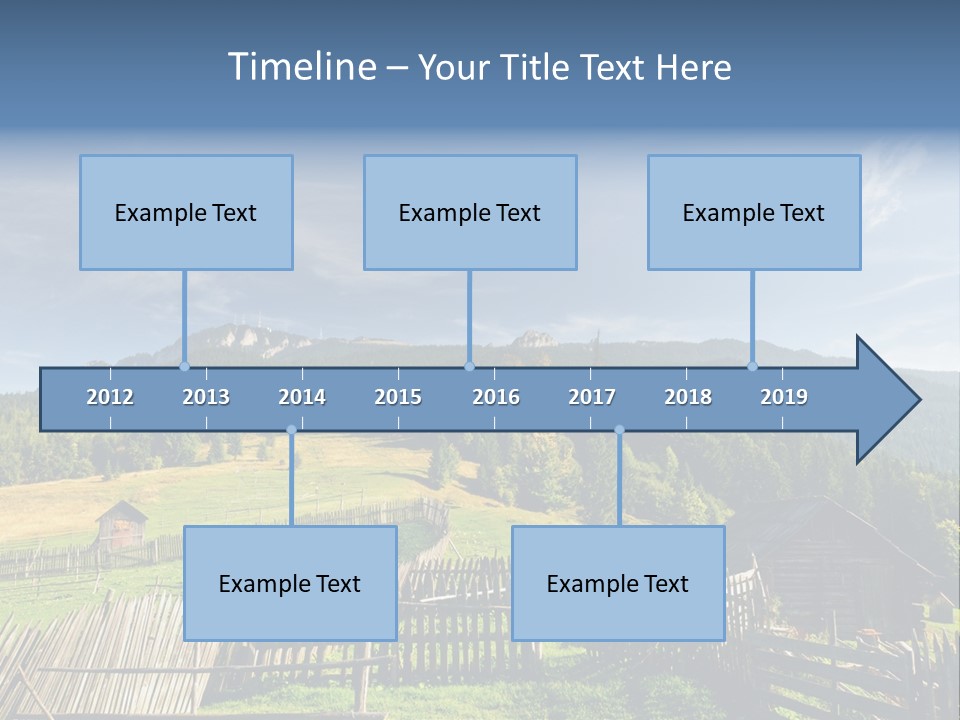 Timeline – Your Title Text Here

Example Text

Example Text

Example Text

2012 2013 2014 2015 2016 2017 2018 2019

Example Text

Example Text